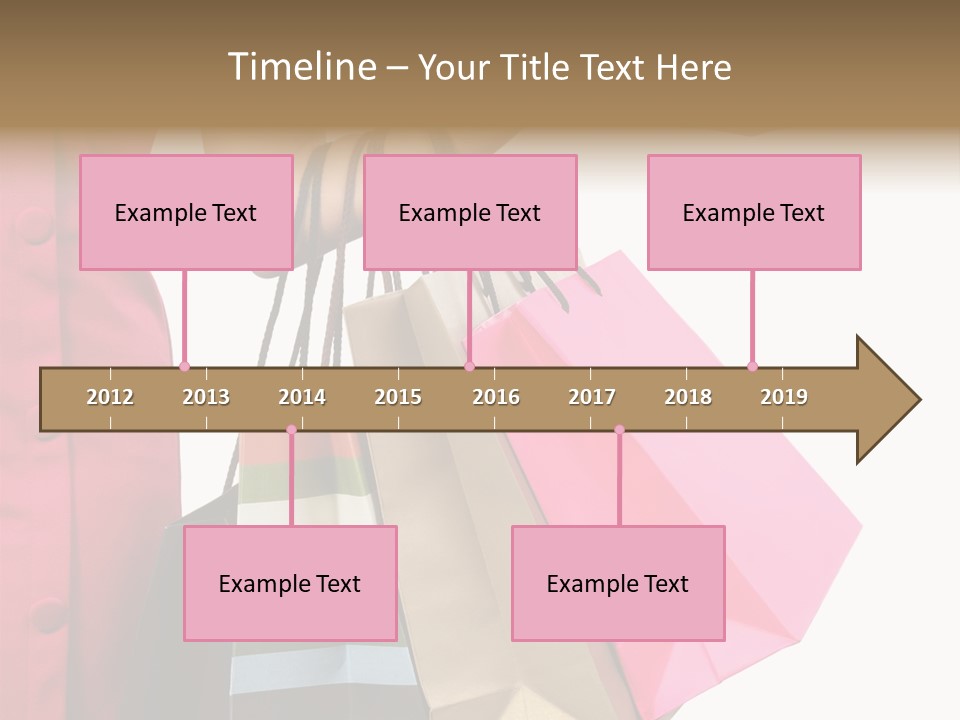 Timeline – Your Title Text Here

Example Text

Example Text

Example Text

2012 2013 2014 2015 2016 2017 2018 2019

Example Text

Example Text